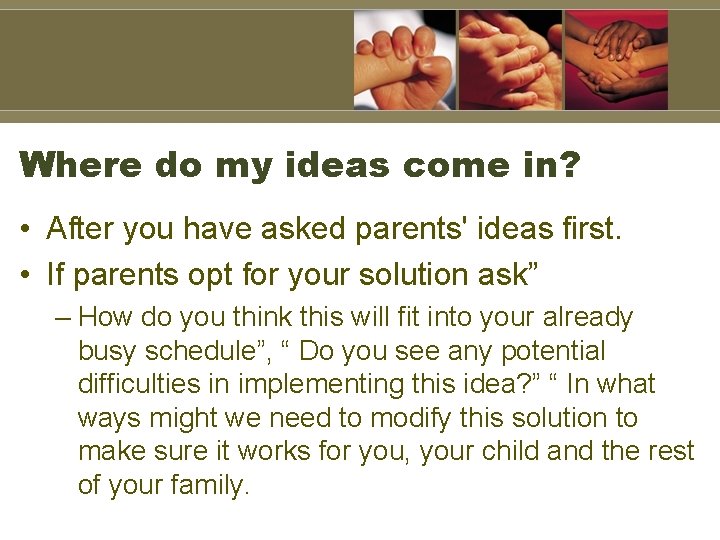 Where do my ideas come in?

• After you have asked parents' ideas first.

• If parents opt for your solution ask”

– How do you think this will fit into your already busy schedule”, “ Do you see any potential difficulties in implementing this idea?” “ In what ways might we need to modify this solution to make sure it works for you, your child and the rest of your family.